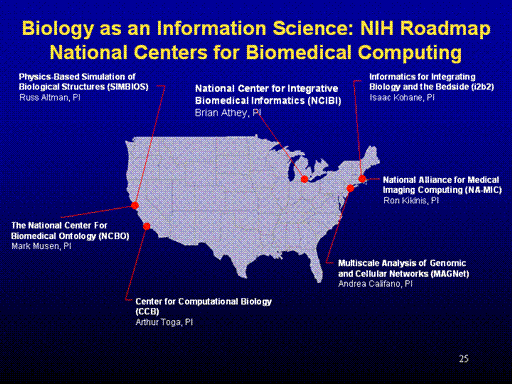 Biology as an Information Science: NIH Roadmap
National Centers for Biomedical Computing

Physics-Based Simulation of Biological Structures (SIMBIOS)
Russ Altman, PI

National Center for Integrative Biomedical Informatics (NCIBI)
Brian Athey, PI

Informatics for Integrating Biology and the Bedside (i2b2)
Isaac Kohane, PI

National Alliance for Medical Imaging Computing (NA-MIC)
Ron Kikinis, PI

The National Center For Biomedical Ontology (NCBO)
Mark Musen, PI

Multiscale Analysis of Genomic and Cellular Networks (MAGNet)
Andrea Califano, PI

Center for Computational Biology (CCB)
Arthur Toga, PI

25